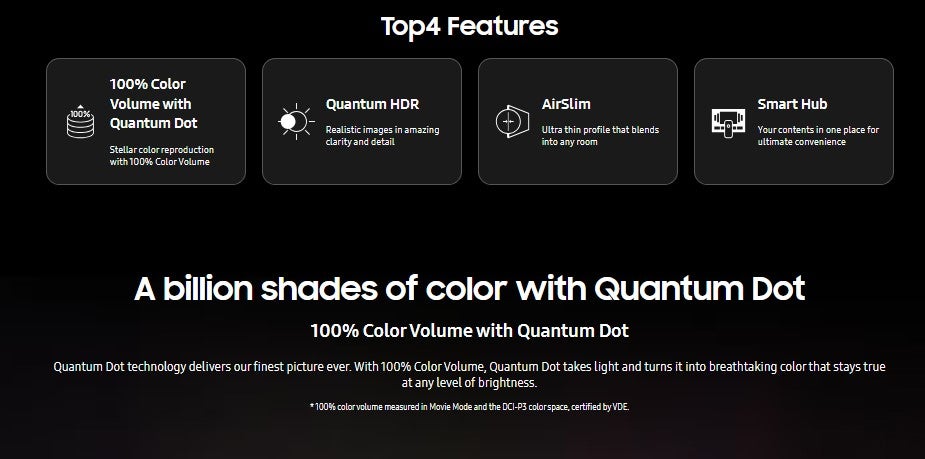 Top4 Features

100%

100% Color Volume with Quantum Dot

Stellar color reproduction with 100% Color Volume

Quantum HDR

Realistic images in amazing clarity and detail

AirSlim

Ultra thin profile that blends into any room

Smart Hub

Your contents in one place for ultimate convenience

A billion shades of color with Quantum Dot

100% Color Volume with Quantum Dot

Quantum Dot technology delivers our finest picture ever. With 100% Color Volume, Quantum Dot takes light and turns it into breathtaking color that stays true at any level of brightness.

* 100% color volume measured in Movie Mode and the DCI-P3 color space, certified by VDE.